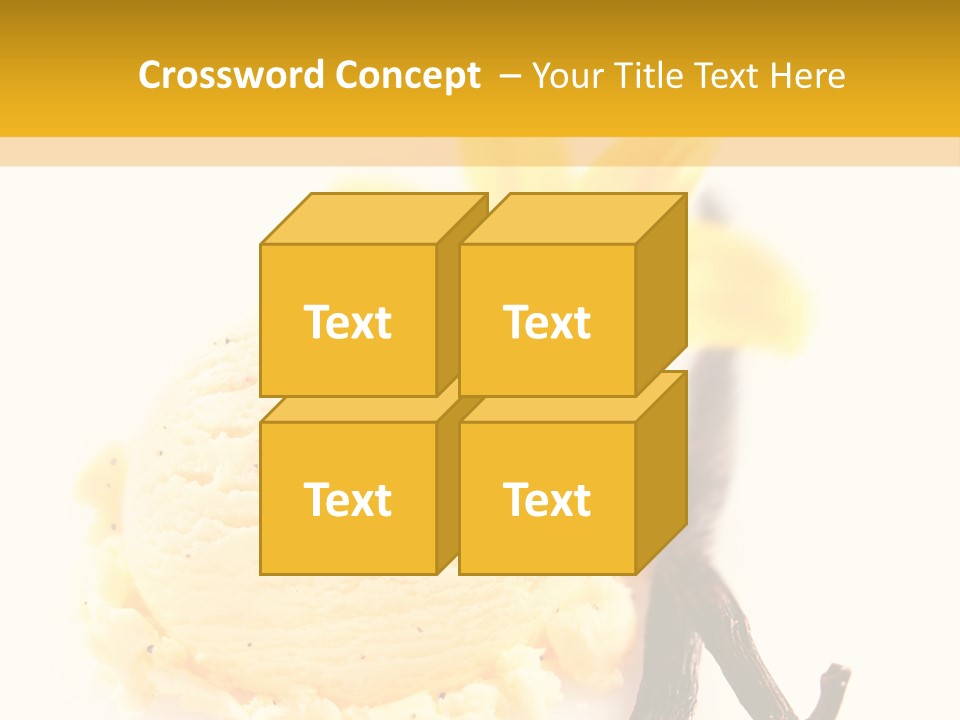 Crossword Concept – Your Title Text Here

Text

Text

Text

Text